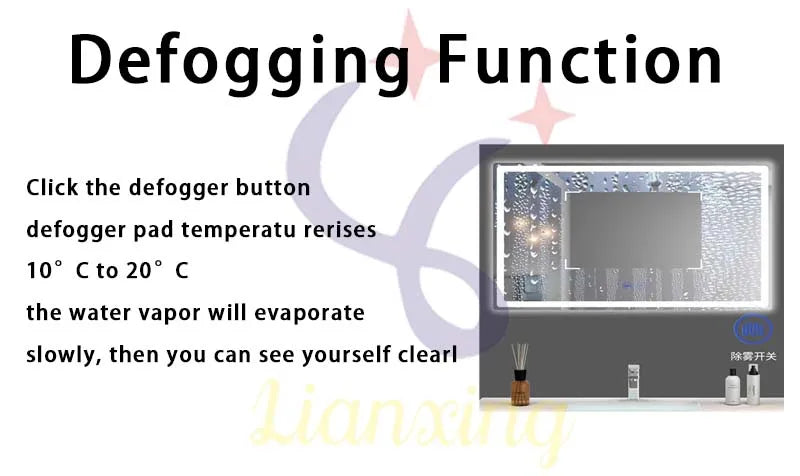 Defogging Function

Click the defogger button
defogger pad temperatu rerises
10° C to 20° C
the water vapor will evaporate
slowly, then you can see yourself clearl

除雾开关

Lianxing